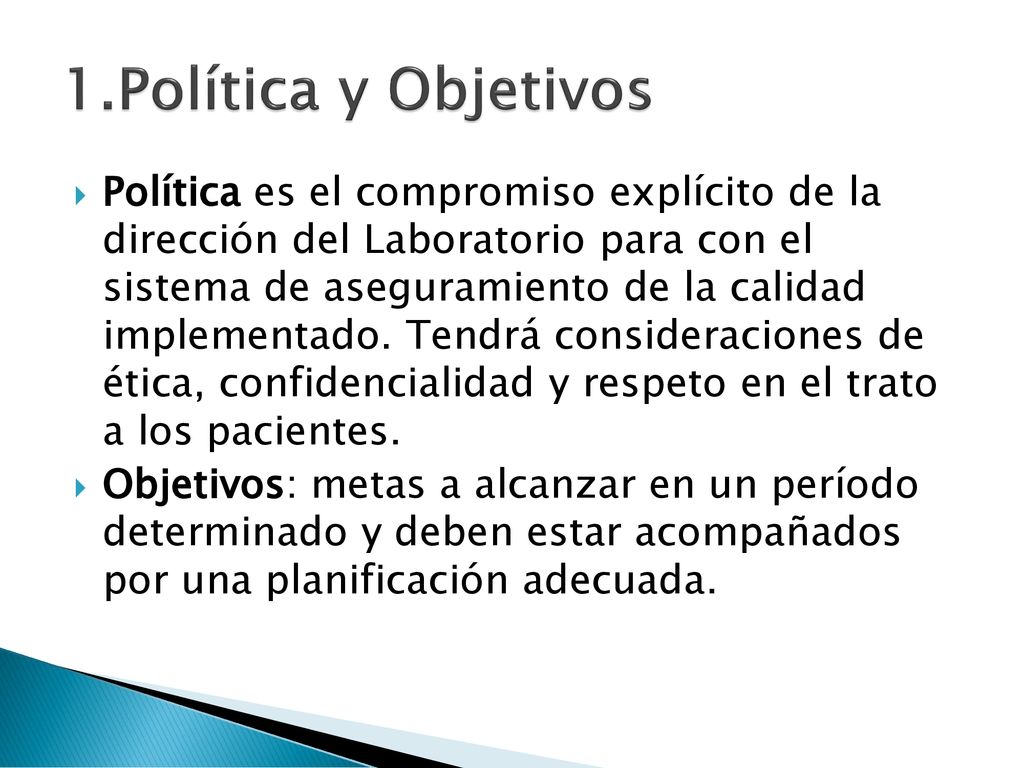 1.Política y Objetivos

Política es el compromiso explícito de la dirección del Laboratorio para con el sistema de aseguramiento de la calidad implementado. Tendrá consideraciones de ética, confidencialidad y respeto en el trato a los pacientes.

Objetivos: metas a alcanzar en un período determinado y deben estar acompañados por una planificación adecuada.